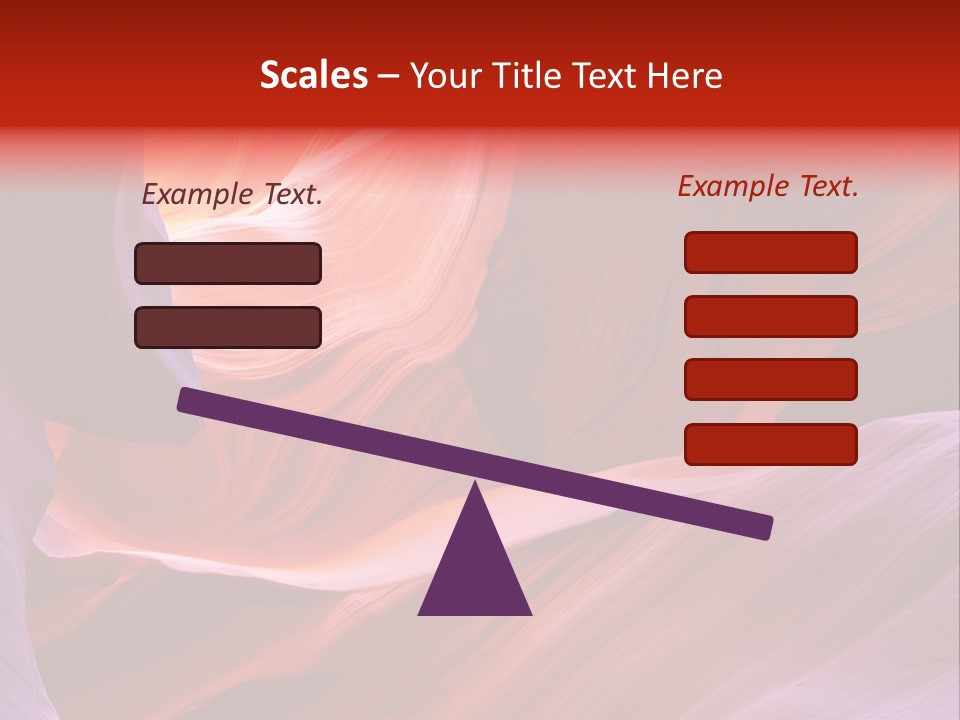 Scales – Your Title Text Here

Example Text.

Example Text.